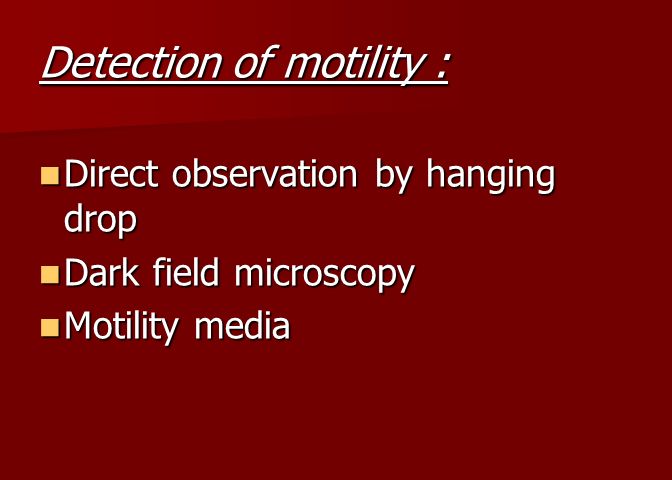 Detection of motility :

Direct observation by hanging drop

Dark field microscopy

Motility media